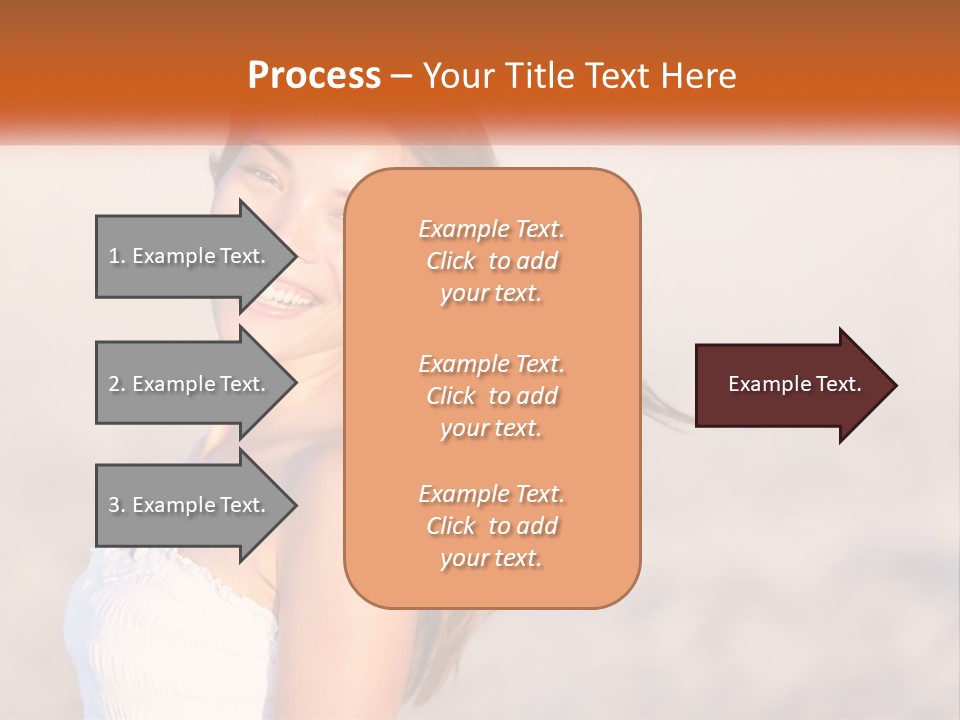 Process – Your Title Text Here

1. Example Text.

2. Example Text.

3. Example Text.

Example Text. Click to add your text.

Example Text. Click to add your text.

Example Text. Click to add your text.

Example Text.